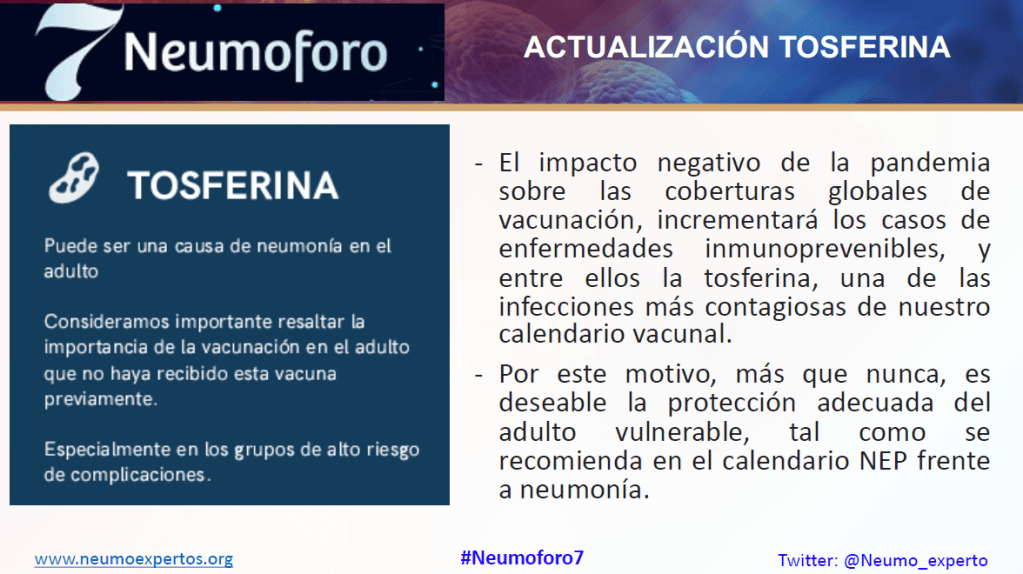 7 Neumoforo

ACTUALIZACIÓN TOSFERINA

TOSFERINA

Puede ser una causa de neumonía en el adulto

Consideramos importante resaltar la importancia de la vacunación en el adulto que no haya recibido esta vacuna previamente.

Especialmente en los grupos de alto riesgo de complicaciones.

- El impacto negativo de la pandemia sobre las coberturas globales de vacunación, incrementará los casos de enfermedades inmunoprevenibles, y entre ellos la tosferina, una de las infecciones más contagiosas de nuestro calendario vacunal.

- Por este motivo, más que nunca, es deseable la protección adecuada del adulto vulnerable, tal como se recomienda en el calendario NEP frente a neumonía.

www.neumoexpertos.org

#Neumoforo7

Twitter: @Neumo_experto